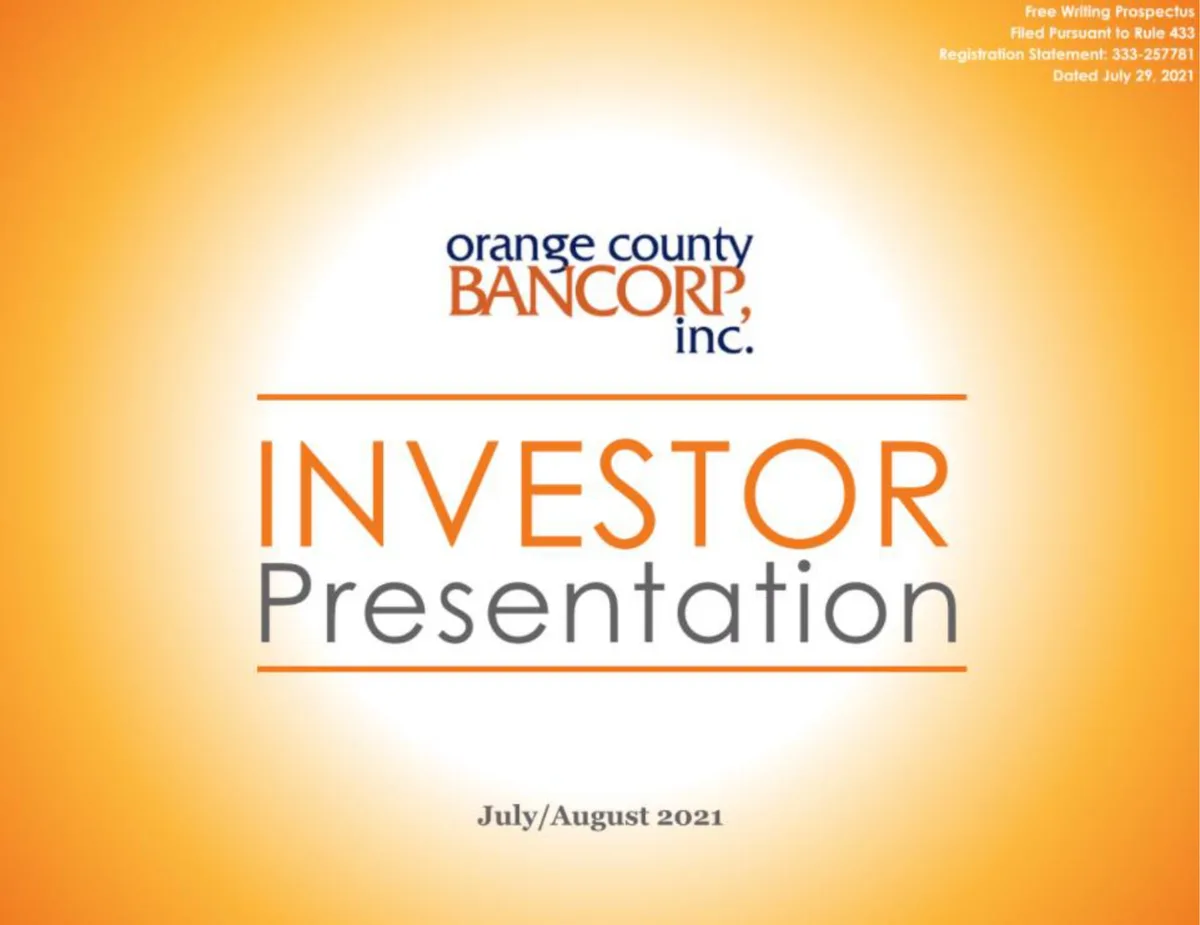 Free Writing Prospectus
Filed Pursuant to Rule 433
Registration Statement: 333-257781
Dated July 29, 2021

orange county
BANCORP,
inc.

INVESTOR
Presentation

July/August 2021